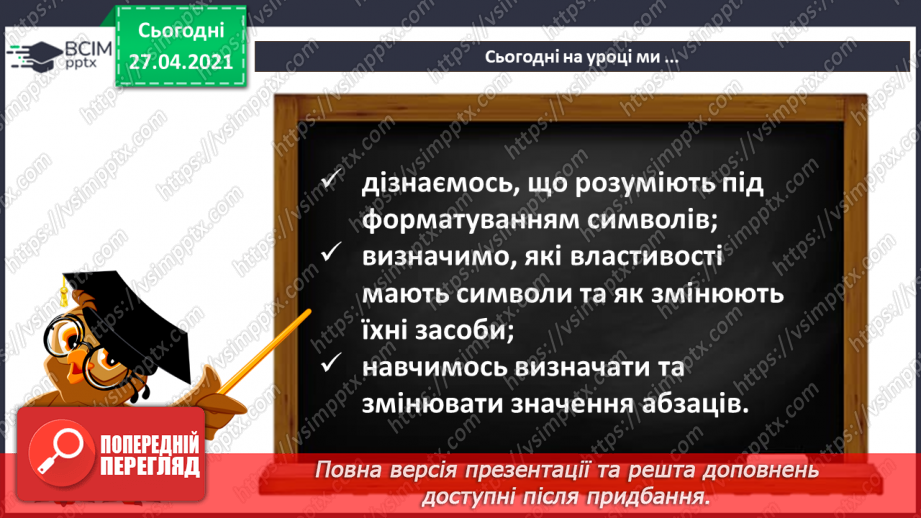 ВСІМ pptx

Сьогодні 27.04.2021

Сьогодні на уроці ми ...

✓ дізнаємось, що розуміють під форматуванням символів;
✓ визначимо, які властивості мають символи та як змінюють їхні засоби;
✓ навчимось визначати та змінювати значення абзаців.

ПОПЕРЕДНІЙ ПЕРЕГЛЯД

Повна версія презентації та решта доповнень доступні після придбання.

https://vsimpptx.com